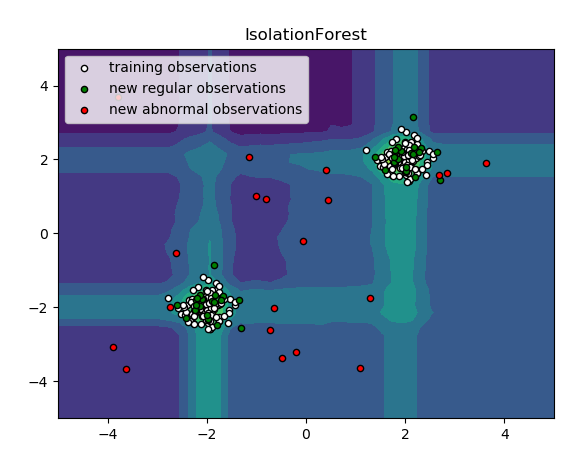 IsolationForest

training observations
new regular observations
new abnormal observations

4
2
0
−2
−4

−4
−2
0
2
4